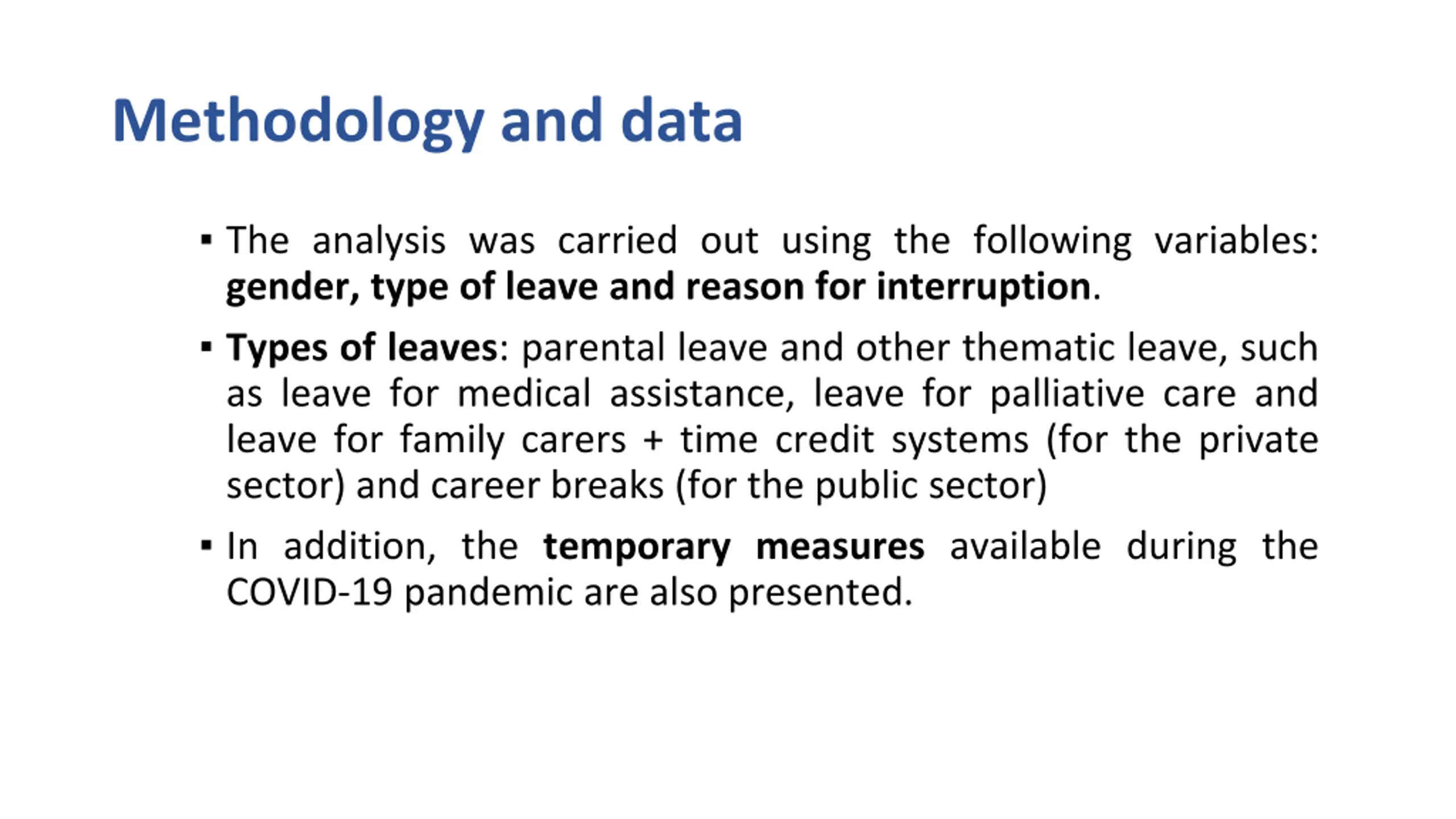 Methodology and data

▪ The analysis was carried out using the following variables: gender, type of leave and reason for interruption.

▪ Types of leaves: parental leave and other thematic leave, such as leave for medical assistance, leave for palliative care and leave for family carers + time credit systems (for the private sector) and career breaks (for the public sector)

▪ In addition, the temporary measures available during the COVID-19 pandemic are also presented.